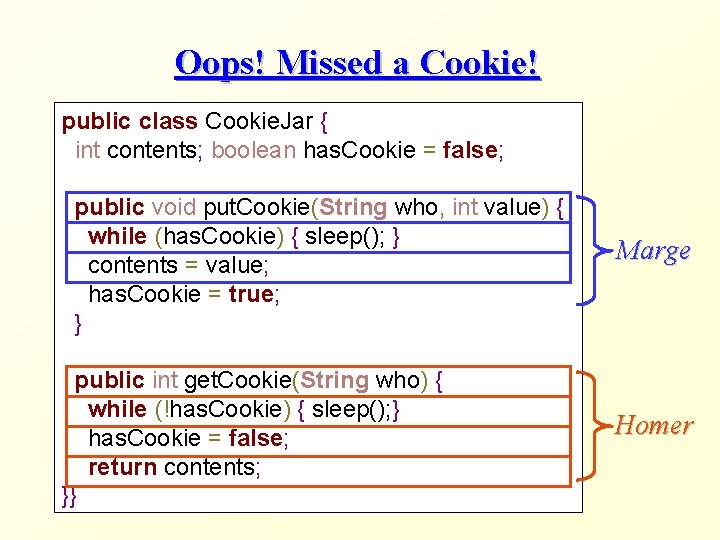 Oops! Missed a Cookie!

public class CookieJar {
  int contents; boolean hasCookie = false;

  public void putCookie(String who, int value) {
    while (hasCookie) { sleep(); }
    contents = value;
    hasCookie = true;
  }

  public int getCookie(String who) {
    while (!hasCookie) { sleep();}
    hasCookie = false;
    return contents;
}}

Marge

Homer